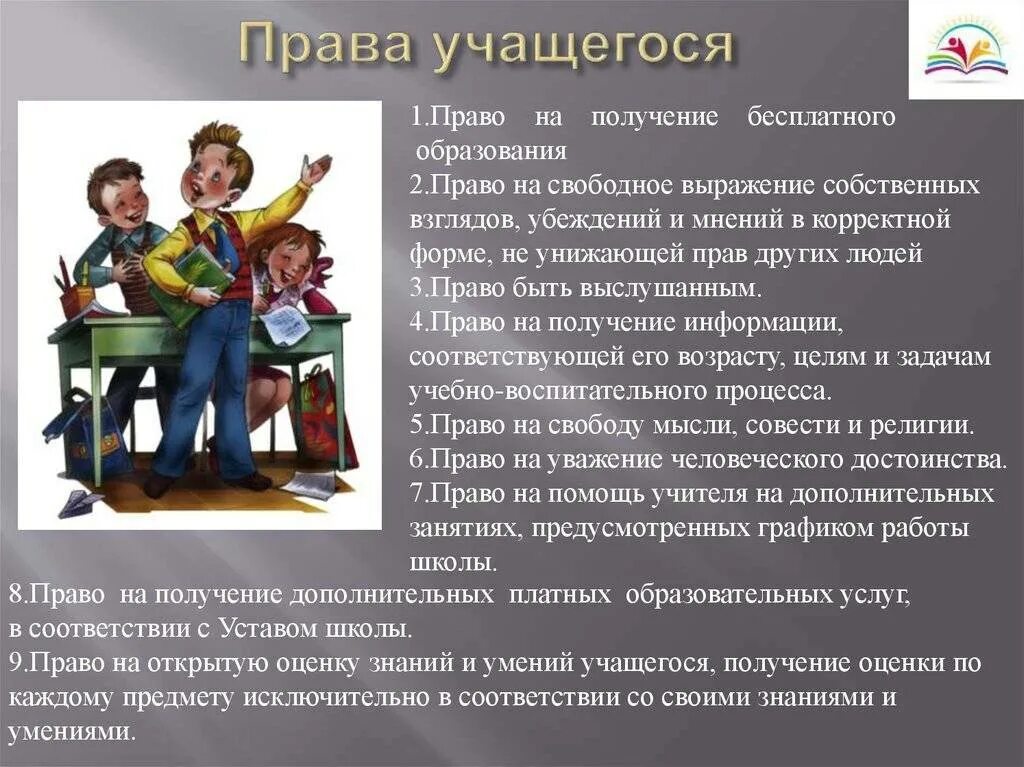 Права учащегося

1.Право на получение бесплатного образования
2.Право на свободное выражение собственных взглядов, убеждений и мнений в корректной форме, не унижающей прав других людей
3.Право быть выслушанным.
4.Право на получение информации, соответствующей его возрасту, целям и задачам учебно-воспитательного процесса.
5.Право на свободу мысли, совести и религии.
6.Право на уважение человеческого достоинства.
7.Право на помощь учителя на дополнительных занятиях, предусмотренных графиком работы школы.
8.Право на получение дополнительных платных образовательных услуг, в соответствии с Уставом школы.
9.Право на открытую оценку знаний и умений учащегося, получение оценки по каждому предмету исключительно в соответствии со своими знаниями и умениями.